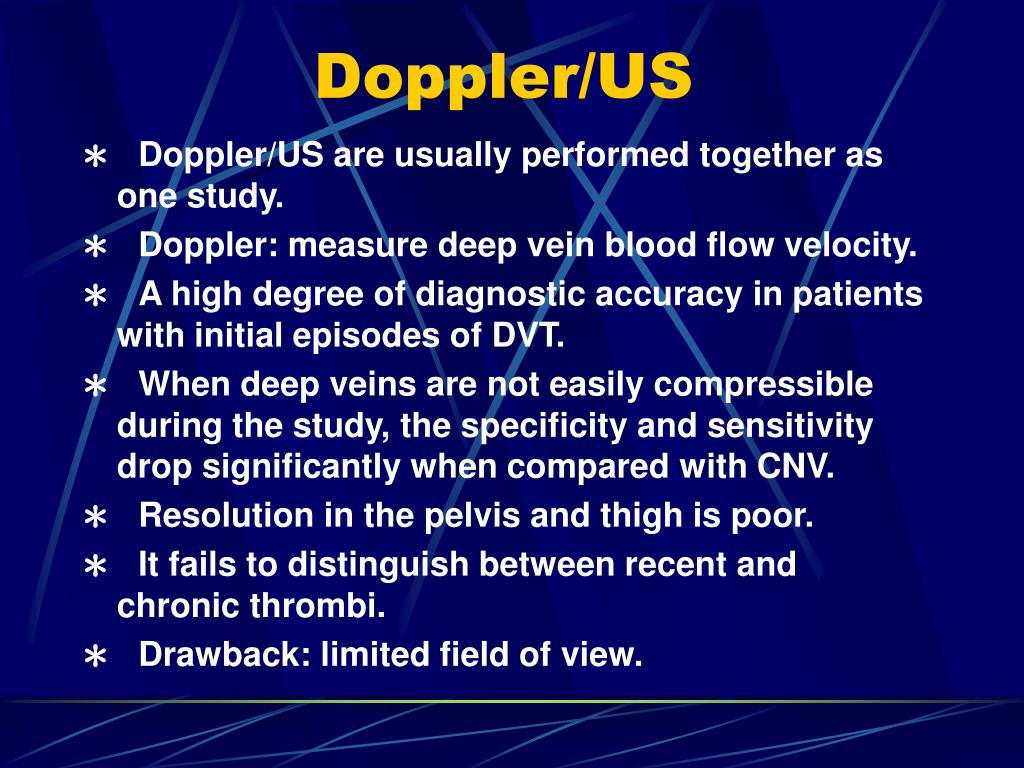 Doppler/US

∗ Doppler/US are usually performed together as one study.

∗ Doppler: measure deep vein blood flow velocity.

∗ A high degree of diagnostic accuracy in patients with initial episodes of DVT.

∗ When deep veins are not easily compressible during the study, the specificity and sensitivity drop significantly when compared with CNV.

∗ Resolution in the pelvis and thigh is poor.

∗ It fails to distinguish between recent and chronic thrombi.

∗ Drawback: limited field of view.